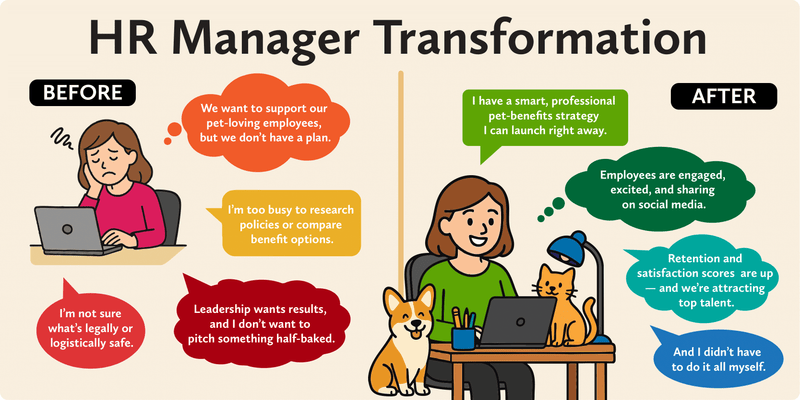 HR Manager Transformation

BEFORE

We want to support our pet-loving employees, but we don't have a plan.

I'm too busy to research policies or compare benefit options.

I'm not sure what's legally or logistically safe.

Leadership wants results, and I don't want to pitch something half-baked.

AFTER

I have a smart, professional pet-benefits strategy I can launch right away.

Employees are engaged, excited, and sharing on social media.

Retention and satisfaction scores are up — and we're attracting top talent.

And I didn't have to do it all myself.